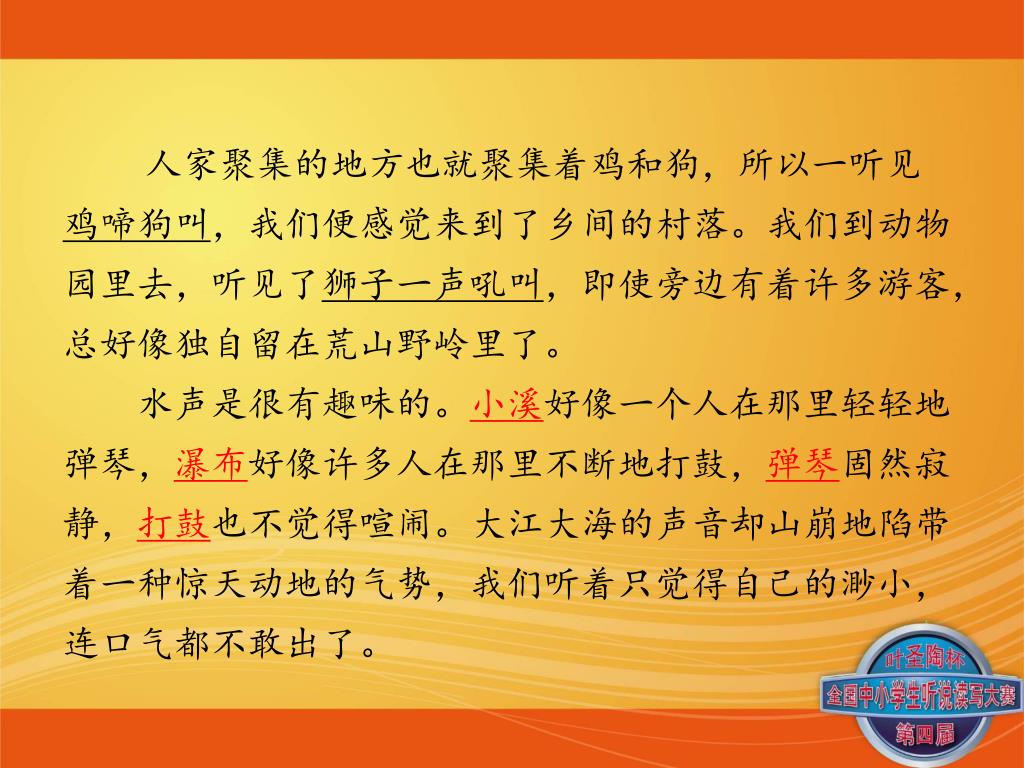 人家聚集的地方也就聚集着鸡和狗，所以一听见鸡啼狗叫，我们便感觉来到了乡间的村落。我们到动物园里去，听见了狮子一声吼叫，即使旁边有着许多游客，总好像独自留在荒山野岭里了。

水声是很有趣味的。小溪好像一个人在那里轻轻地弹琴，瀑布好像许多人在那里不断地打鼓，弹琴固然寂静，打鼓也不觉得喧闹。大江大海的声音却山崩地陷带着一种惊天动地的气势，我们听着只觉得自己的渺小，连口气都不敢出了。

叶圣陶杯
全国中小学生听说读写大赛
第四届